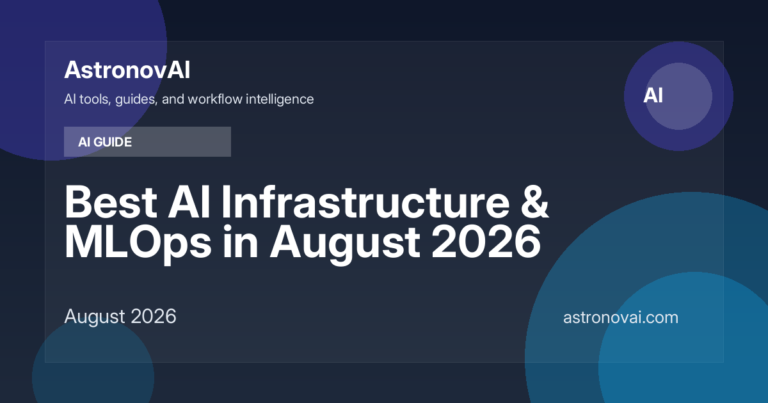 AstronovAI

AI tools, guides, and workflow intelligence

AI

AI GUIDE

Best AI Infrastructure & MLOps in August 2026

August 2026

astronovai.com